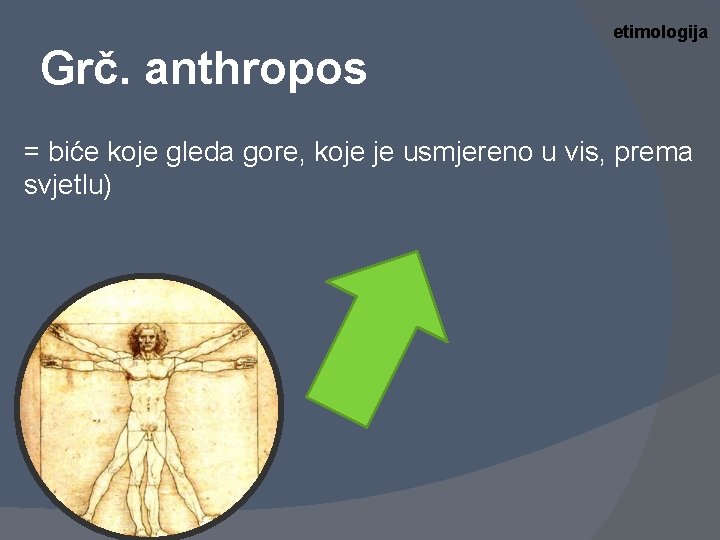 etimologija

Grč. anthropos

= biće koje gleda gore, koje je usmjereno u vis, prema svjetlu)